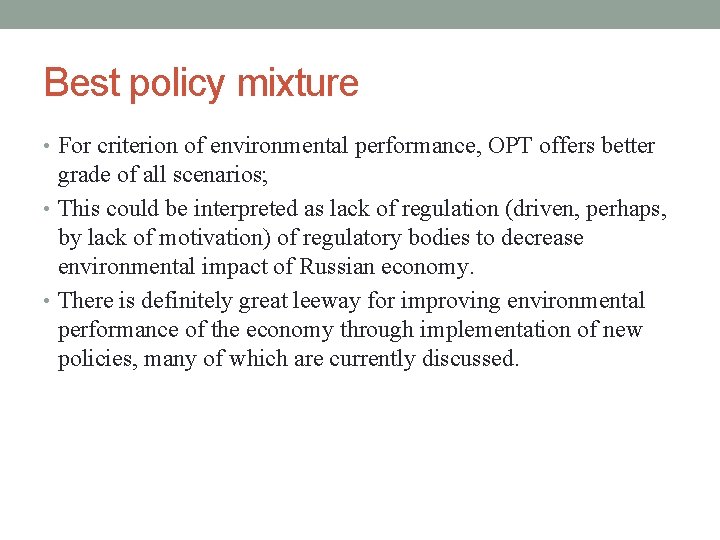 Best policy mixture

• For criterion of environmental performance, OPT offers better grade of all scenarios;
• This could be interpreted as lack of regulation (driven, perhaps, by lack of motivation) of regulatory bodies to decrease environmental impact of Russian economy.
• There is definitely great leeway for improving environmental performance of the economy through implementation of new policies, many of which are currently discussed.